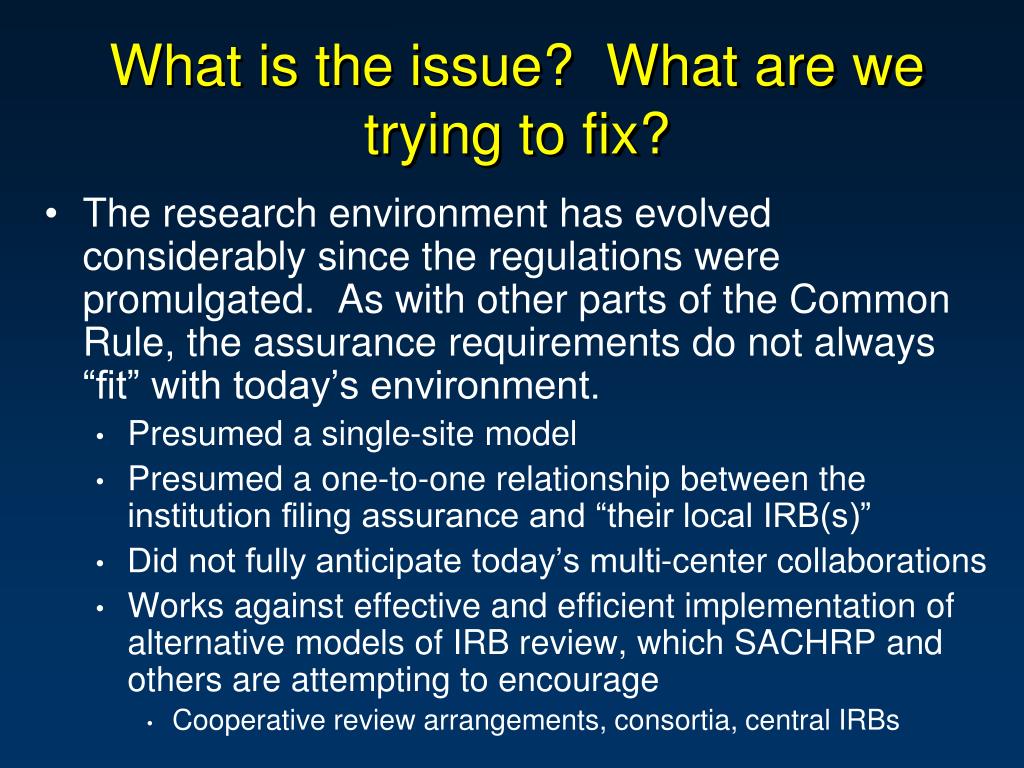 What is the issue?  What are we trying to fix?

• The research environment has evolved considerably since the regulations were promulgated.  As with other parts of the Common Rule, the assurance requirements do not always “fit” with today’s environment.
  • Presumed a single-site model
  • Presumed a one-to-one relationship between the institution filing assurance and “their local IRB(s)”
  • Did not fully anticipate today’s multi-center collaborations
  • Works against effective and efficient implementation of alternative models of IRB review, which SACHRP and others are attempting to encourage
    • Cooperative review arrangements, consortia, central IRBs